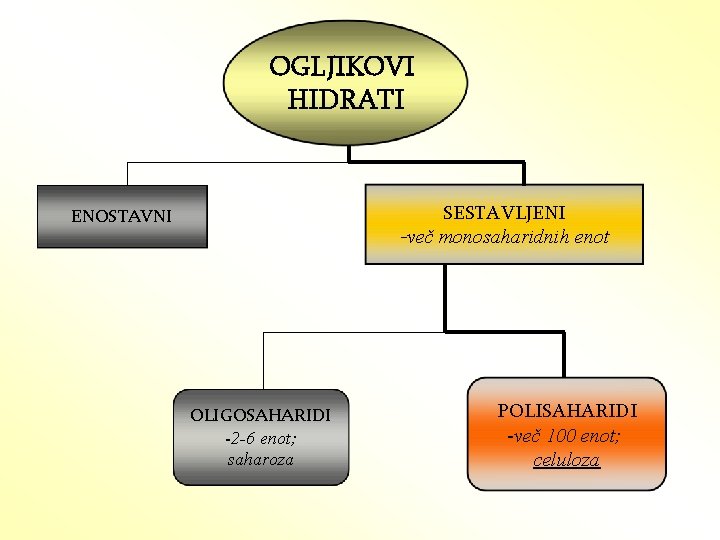 OGLJIKOVI HIDRATI

ENOSTAVNI

SESTAVLJENI
-več monosaharidnih enot

OLIGOSAHARIDI
-2-6 enot;
saharoza

POLISAHARIDI
-več 100 enot;
celuloza